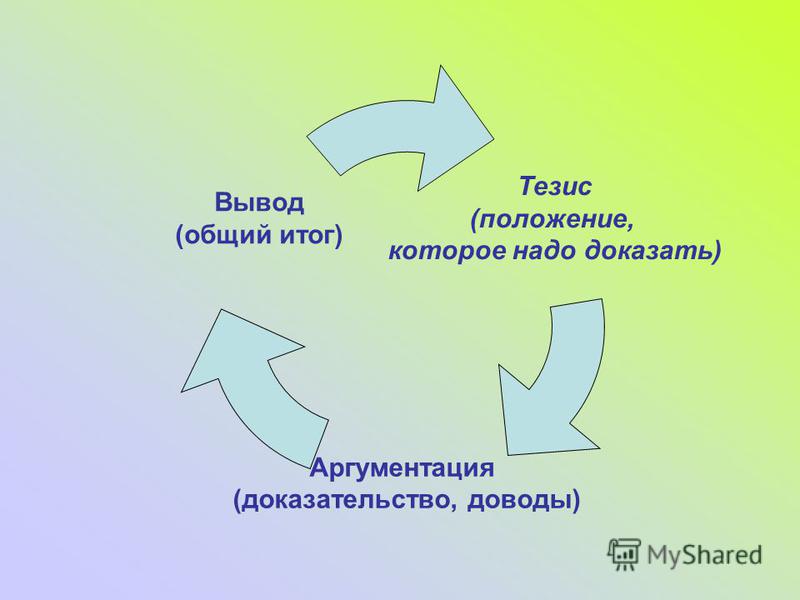 Тезис
(положение,
которое надо доказать)

Аргументация
(доказательство, доводы)

Вывод
(общий итог)

MyShared